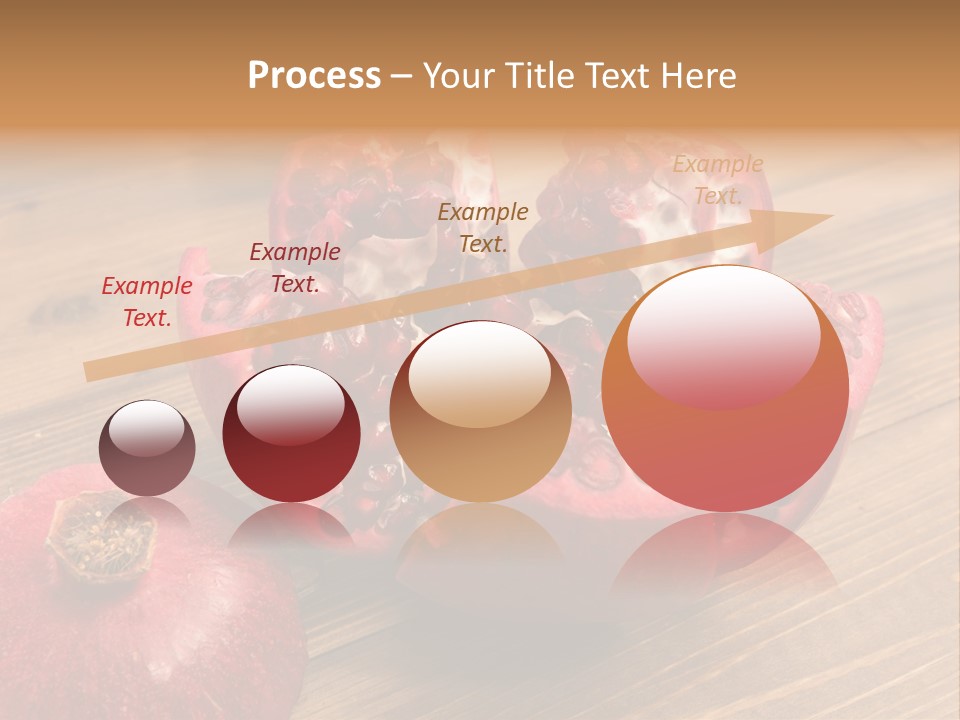 Process – Your Title Text Here

Example Text.

Example Text.

Example Text.

Example Text.